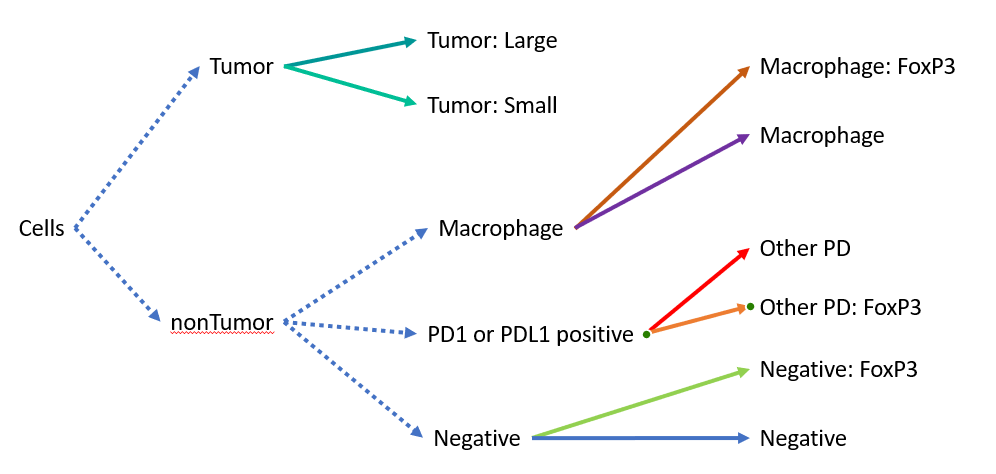 Cells

Tumor

Tumor: Large

Tumor: Small

nonTumor

Macrophage

Macrophage: FoxP3

Macrophage

PD1 or PDL1 positive

Other PD

Other PD: FoxP3

Negative

Negative: FoxP3

Negative